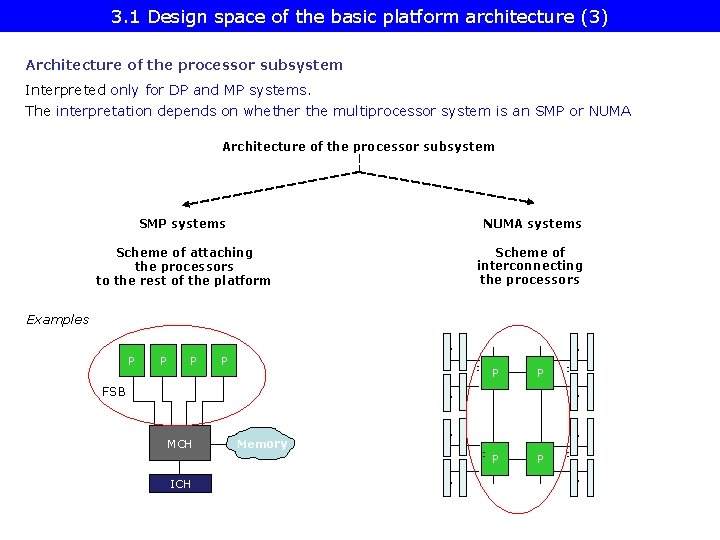 3.1 Design space of the basic platform architecture (3)

Architecture of the processor subsystem

Interpreted only for DP and MP systems.
The interpretation depends on whether the multiprocessor system is an SMP or NUMA

Architecture of the processor subsystem

SMP systems

Scheme of attaching the processors to the rest of the platform

NUMA systems

Scheme of interconnecting the processors

Examples

P P P P

FSB

MCH

Memory

ICH

P P

P P